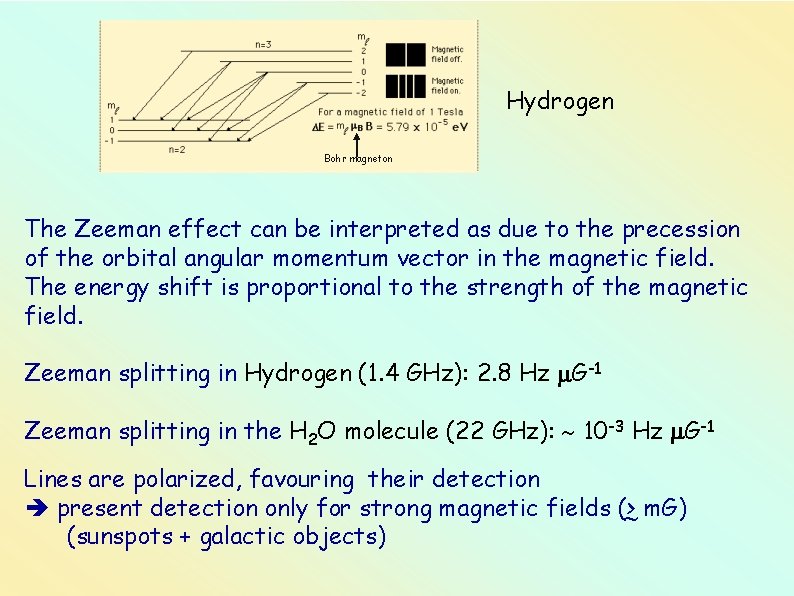 n=3

$m_\ell$
2
1
0
-1
-2

Magnetic field off.

Magnetic field on.

$m_\ell$
1
0
-1

n=2

For a magnetic field of 1 Tesla
$\Delta E = m_\ell \mu_B B = 5.79 \times 10^{-5}$ eV

Bohr magneton

Hydrogen

The Zeeman effect can be interpreted as due to the precession of the orbital angular momentum vector in the magnetic field. The energy shift is proportional to the strength of the magnetic field.

Zeeman splitting in Hydrogen (1.4 GHz): 2.8 Hz $\mu G^{-1}$

Zeeman splitting in the $H_2O$ molecule (22 GHz): ~ $10^{-3}$ Hz $\mu G^{-1}$

Lines are polarized, favouring their detection
➔ present detection only for strong magnetic fields ($\gtrsim$ mG)
(sunspots + galactic objects)